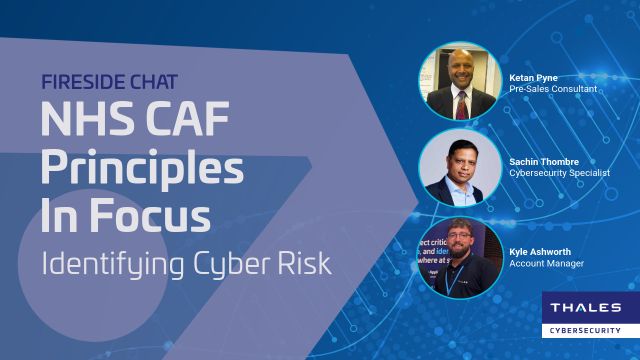 FIRESIDE CHAT
NHS CAF Principles In Focus
Identifying Cyber Risk

Ketan Pyne
Pre-Sales Consultant

Sachin Thombre
Cybersecurity Specialist

Kyle Ashworth
Account Manager

THALES
CYBERSECURITY